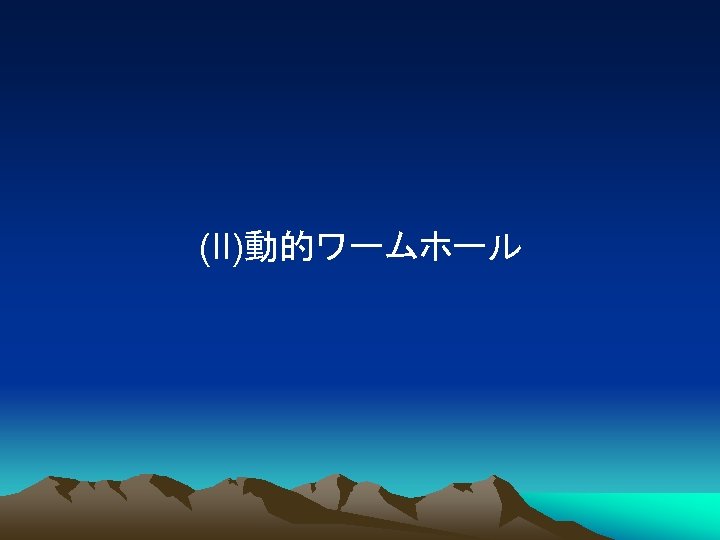 (II)動的ワームホール